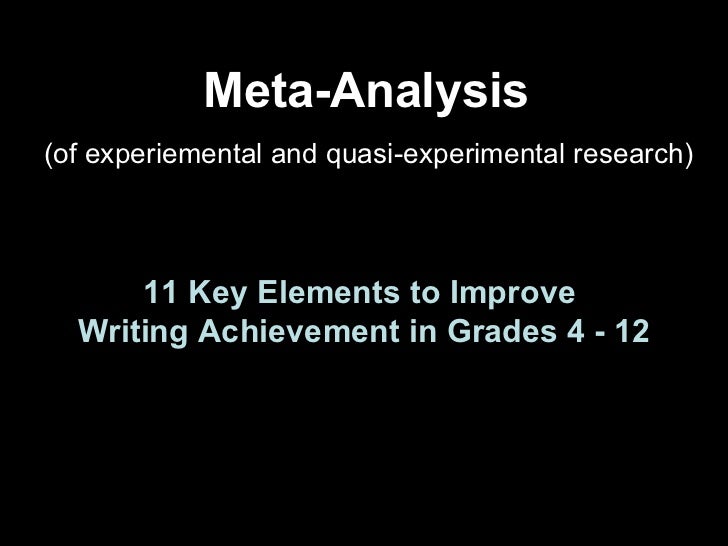 Meta-Analysis

(of experiemental and quasi-experimental research)

11 Key Elements to Improve Writing Achievement in Grades 4 - 12